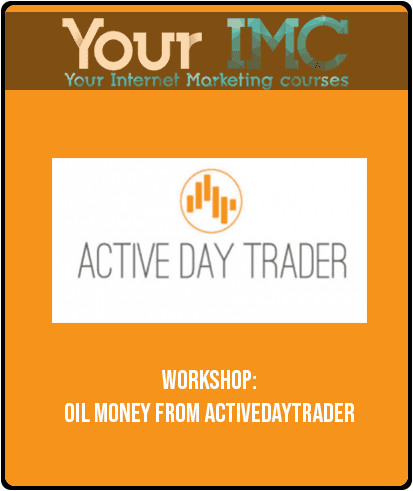 Your IMC
Your Internet Marketing courses

ACTIVE DAY TRADER

WORKSHOP:
OIL MONEY FROM ACTIVEDAYTRADER